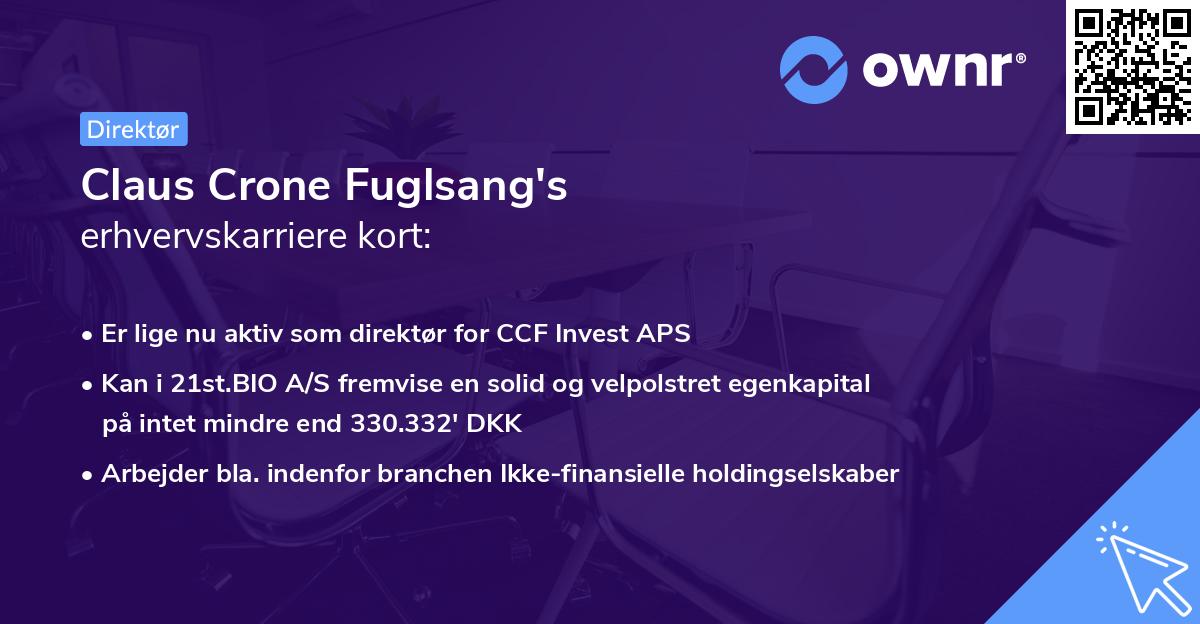 ownr®

Direktør

Claus Crone Fuglsang's
erhvervskarriere kort:

• Er lige nu aktiv som direktør for CCF Invest APS
• Kan i 21st.BIO A/S fremvise en solid og velpolstret egenkapital på intet mindre end 330.332' DKK
• Arbejder bla. indenfor branchen Ikke-finansielle holdingselskaber